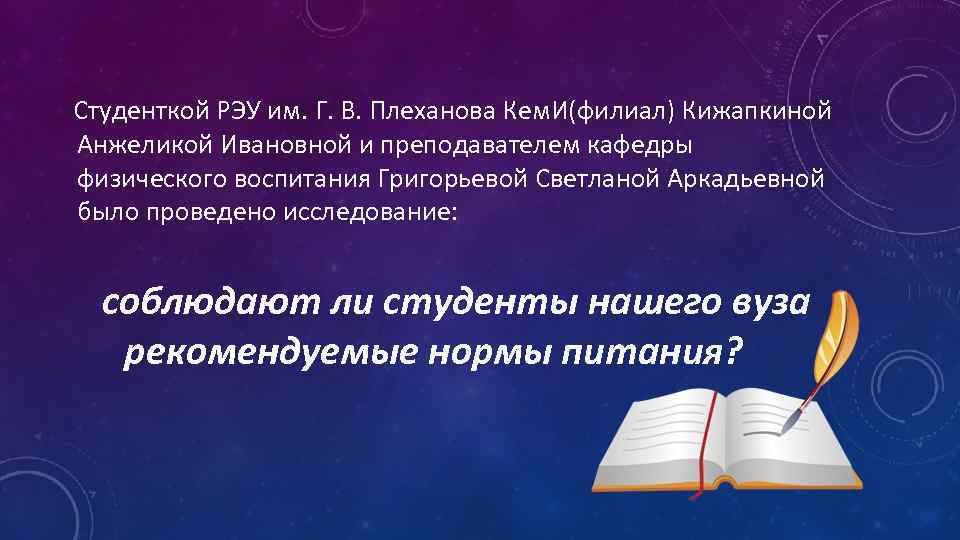 Студенткой РЭУ им. Г. В. Плеханова КемИ(филиал) Кижапкиной Анжеликой Ивановной и преподавателем кафедры физического воспитания Григорьевой Светланой Аркадьевной было проведено исследование:

соблюдают ли студенты нашего вуза рекомендуемые нормы питания?